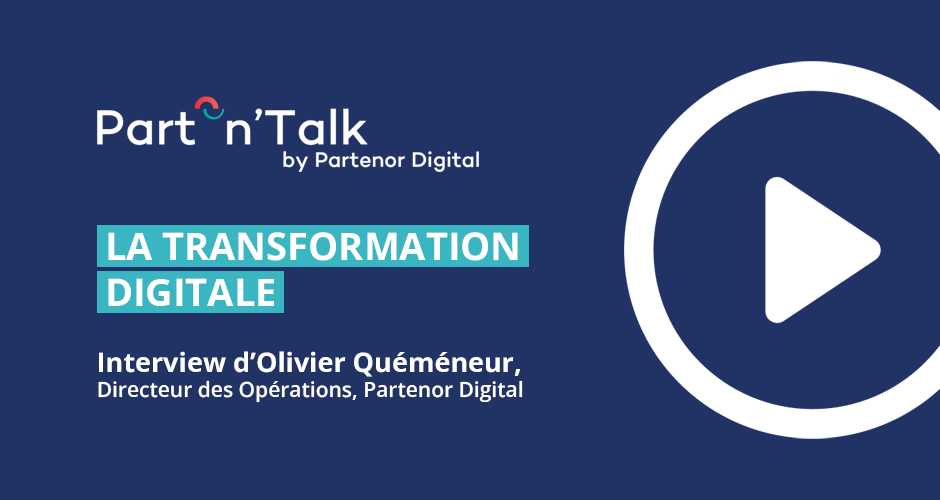 Part n'Talk
by Partenor Digital

LA TRANSFORMATION DIGITALE

Interview d'Olivier Quéméneur,
Directeur des Opérations, Partenor Digital